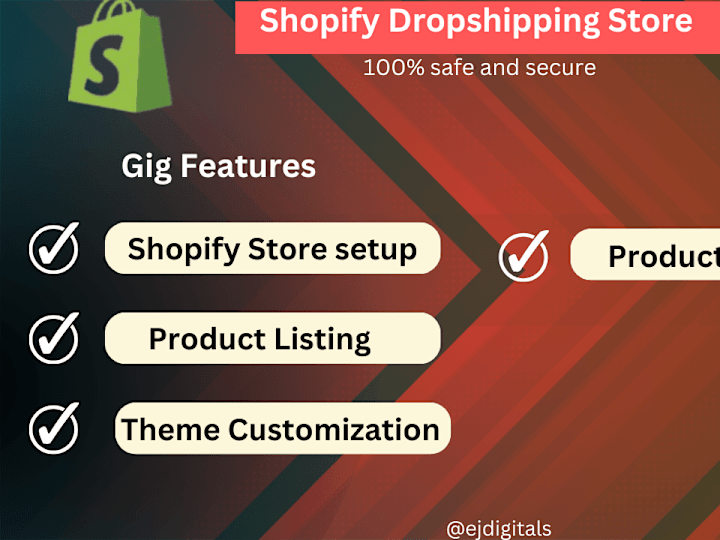 S

Shopify Dropshipping Store

100% safe and secure

Gig Features

Shopify Store setup

Product Listing

Theme Customization

Product

@ejdigitals